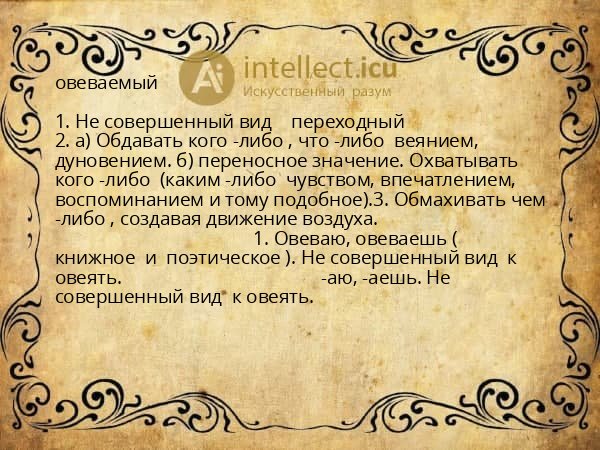 intellect.icu
Искусственный разум

овеваемый

1. Не совершенный вид переходный
2. а) Обдавать кого -либо , что -либо веянием, дуновением. б) переносное значение. Охватывать кого -либо (каким -либо чувством, впечатлением, воспоминанием и тому подобное).3. Обмахивать чем -либо , создавая движение воздуха.
1. Овеваю, овеваешь ( книжное и поэтическое ). Не совершенный вид к овеять. -аю, -аешь. Не совершенный вид к овеять.